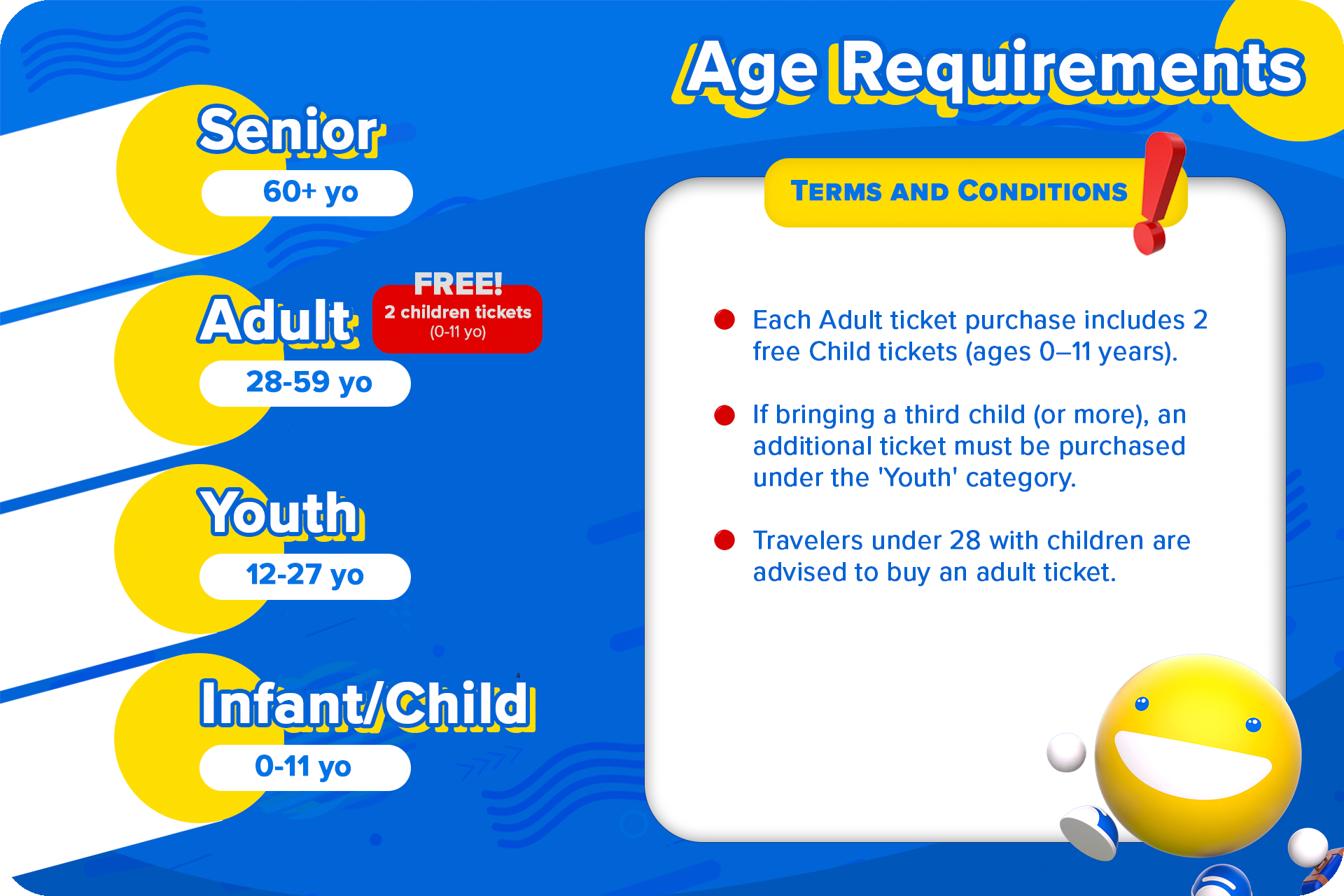 Age Requirements

Senior
60+ yo

Adult
FREE!
2 children tickets
(0-11 yo)
28-59 yo

Youth
12-27 yo

Infant/Child
0-11 yo

TERMS AND CONDITIONS

Each Adult ticket purchase includes 2 free Child tickets (ages 0–11 years).

If bringing a third child (or more), an additional ticket must be purchased under the 'Youth' category.

Travelers under 28 with children are advised to buy an adult ticket.